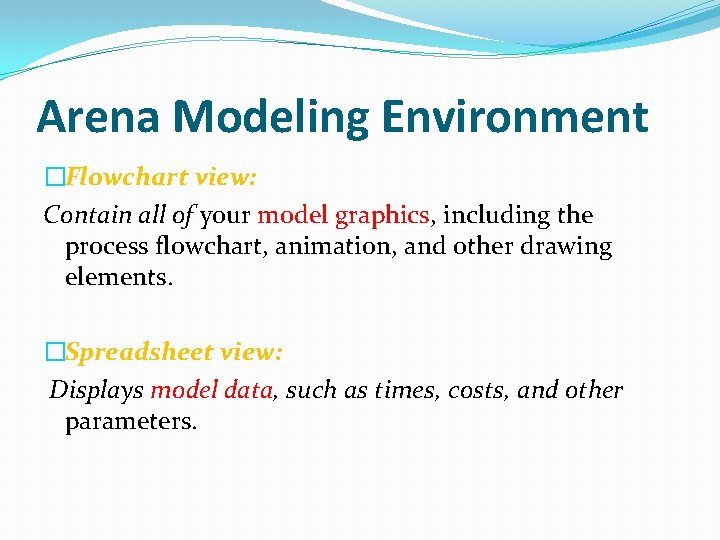 Arena Modeling Environment

□Flowchart view:

Contain all of your model graphics, including the process flowchart, animation, and other drawing elements.

□Spreadsheet view:

Displays model data, such as times, costs, and other parameters.